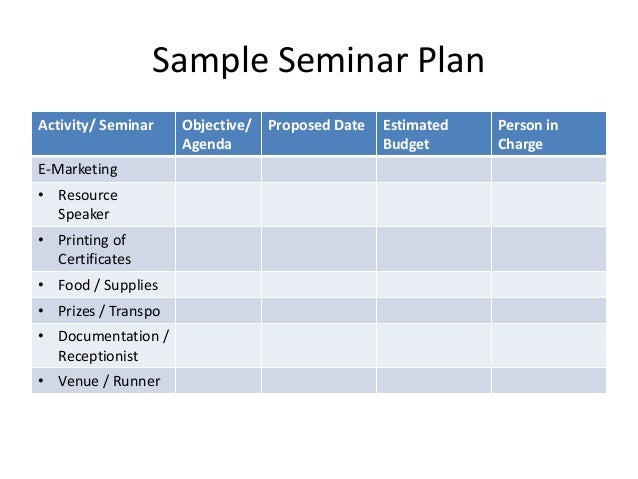 Sample Seminar Plan

| Activity/ Seminar | Objective/ Agenda | Proposed Date | Estimated Budget | Person in Charge |
|---|---|---|---|---|
| E-Marketing | | | | |
| • Resource Speaker | | | | |
| • Printing of Certificates | | | | |
| • Food / Supplies | | | | |
| • Prizes / Transpo | | | | |
| • Documentation / Receptionist | | | | |
| • Venue / Runner | | | | |